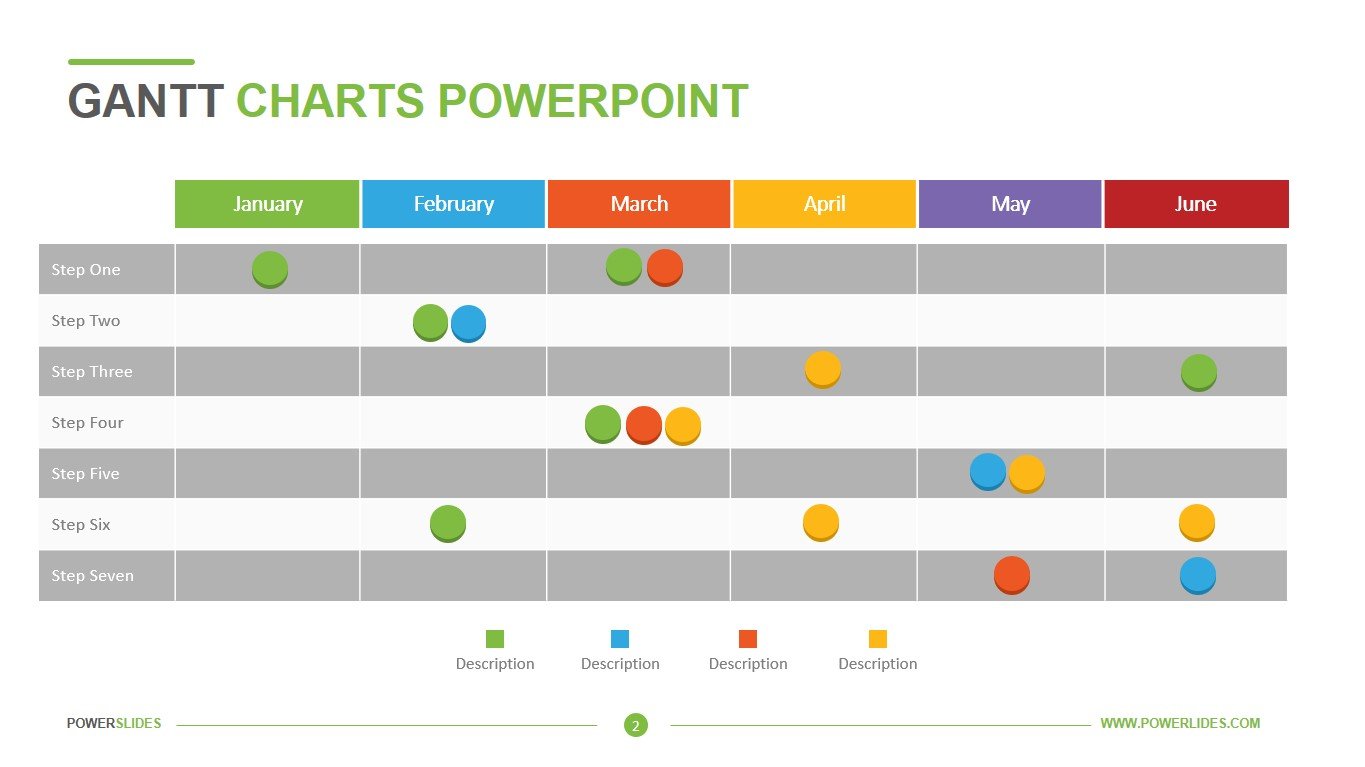 GANTT CHARTS POWERPOINT

| | January | February | March | April | May | June |
|---|---|---|---|---|---|---|
| Step One | | | | | | |
| Step Two | | | | | | |
| Step Three | | | | | | |
| Step Four | | | | | | |
| Step Five | | | | | | |
| Step Six | | | | | | |
| Step Seven | | | | | | |

Description Description Description Description

POWERSLIDES 2 WWW.POWERLIDES.COM